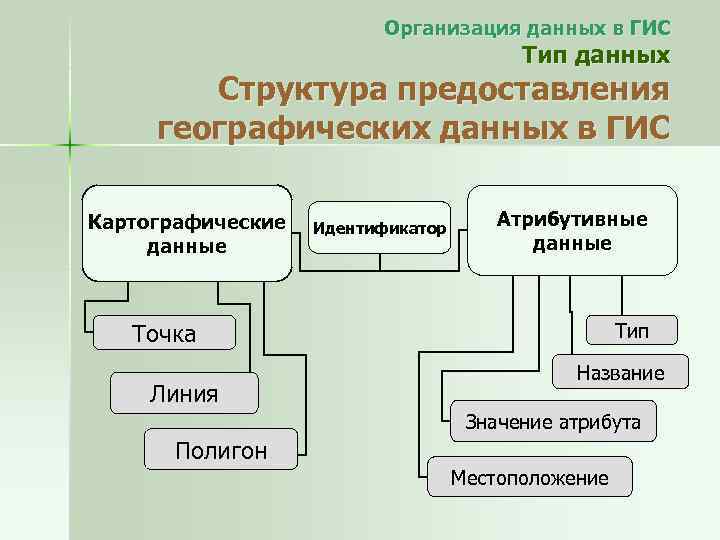 Организация данных в ГИС

Тип данных

Структура предоставления географических данных в ГИС

Картографические данные

Идентификатор

Атрибутивные данные

Точка

Линия

Полигон

Тип

Название

Значение атрибута

Местоположение